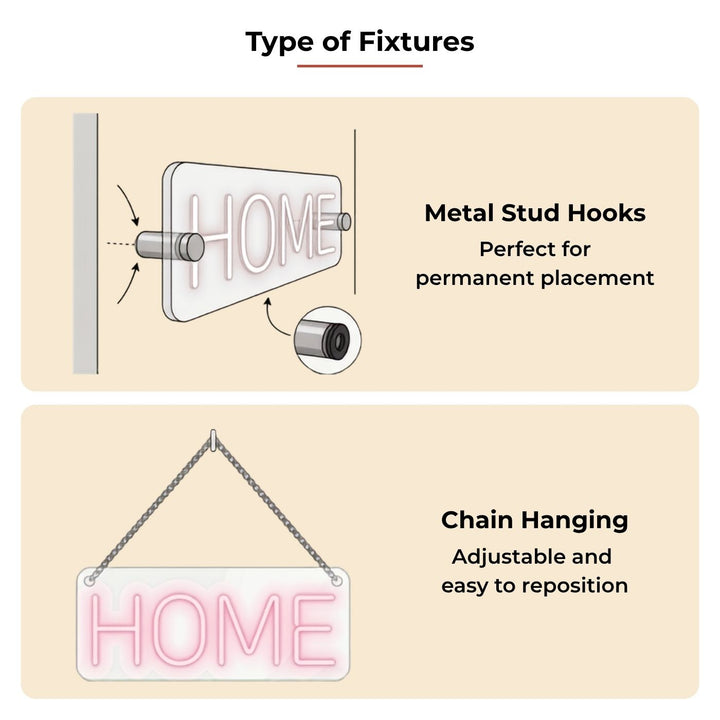 Type of Fixtures

HOME

Metal Stud Hooks
Perfect for permanent placement

HOME

Chain Hanging
Adjustable and easy to reposition